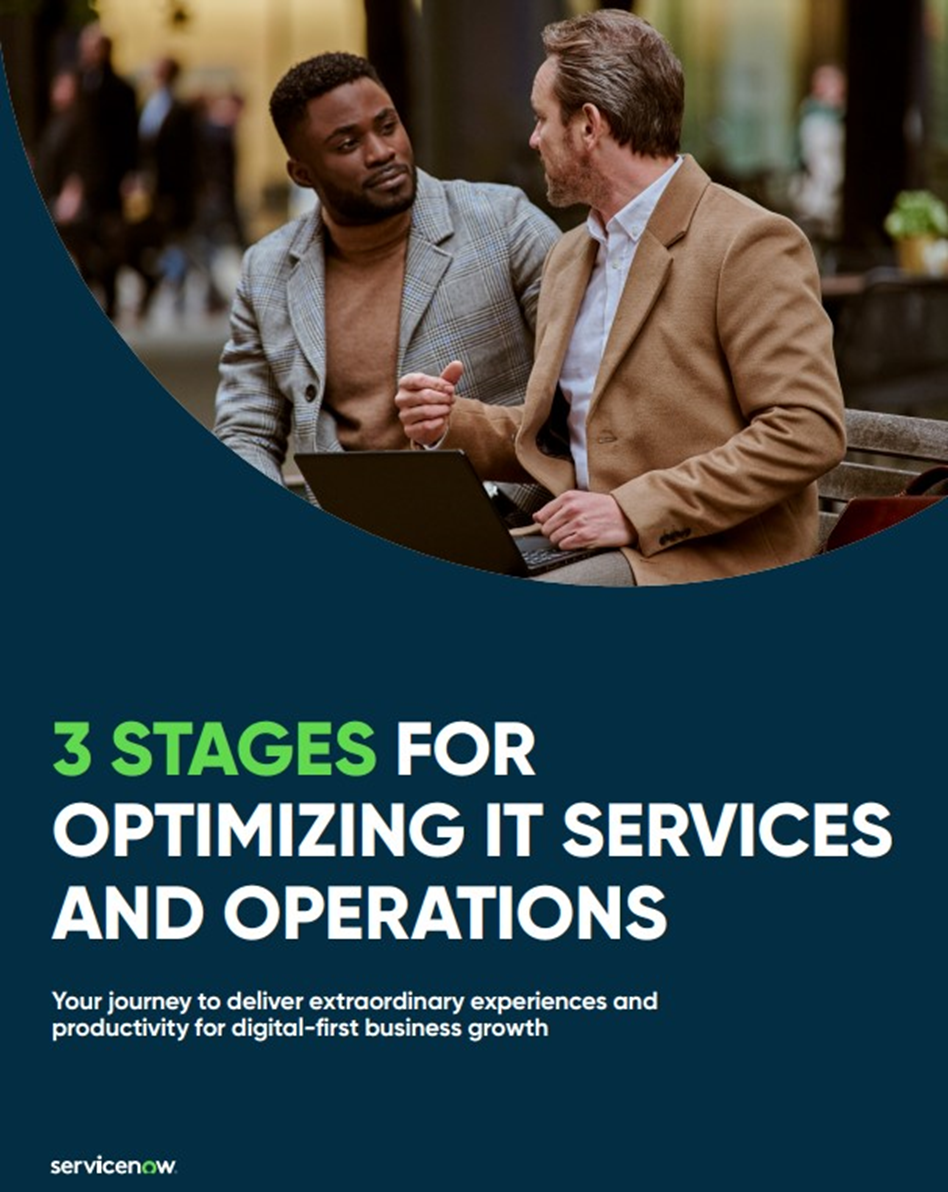 3 STAGES FOR OPTIMIZING IT SERVICES AND OPERATIONS

Your journey to deliver extraordinary experiences and productivity for digital-first business growth

servicenow.